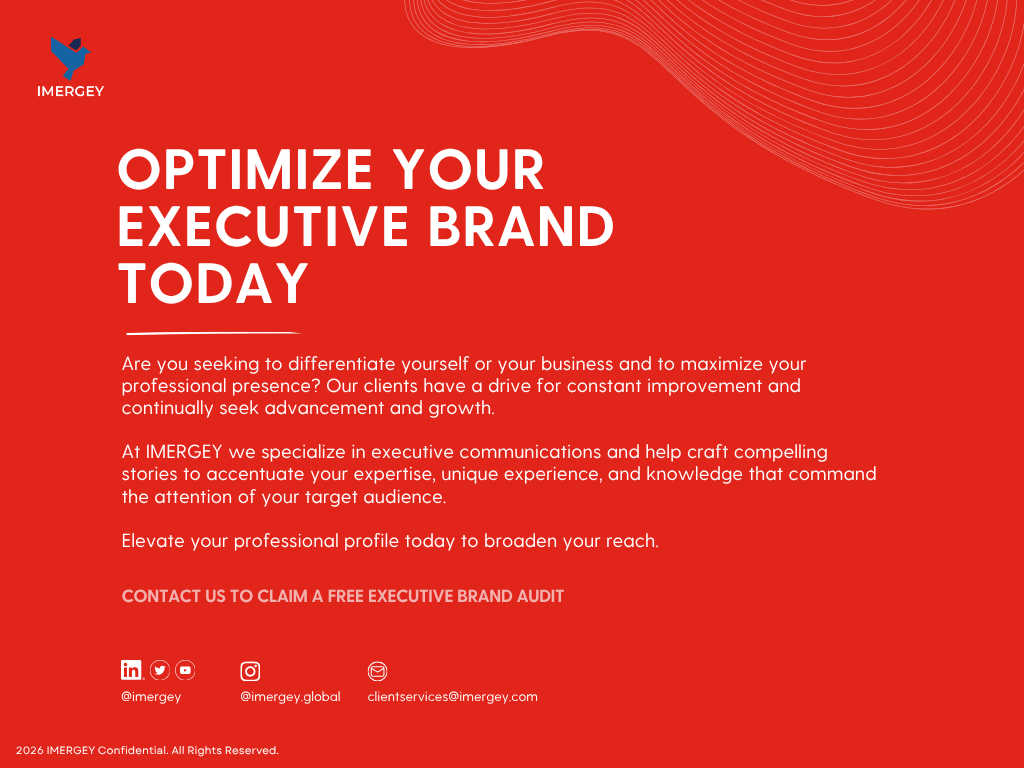 IMERGEY

OPTIMIZE YOUR EXECUTIVE BRAND TODAY

Are you seeking to differentiate yourself or your business and to maximize your professional presence? Our clients have a drive for constant improvement and continually seek advancement and growth.

At IMERGEY we specialize in executive communications and help craft compelling stories to accentuate your expertise, unique experience, and knowledge that command the attention of your target audience.

Elevate your professional profile today to broaden your reach.

CONTACT US TO CLAIM A FREE EXECUTIVE BRAND AUDIT

@imergey

@imergey.global

clientservices@imergey.com

2026 IMERGEY Confidential. All Rights Reserved.